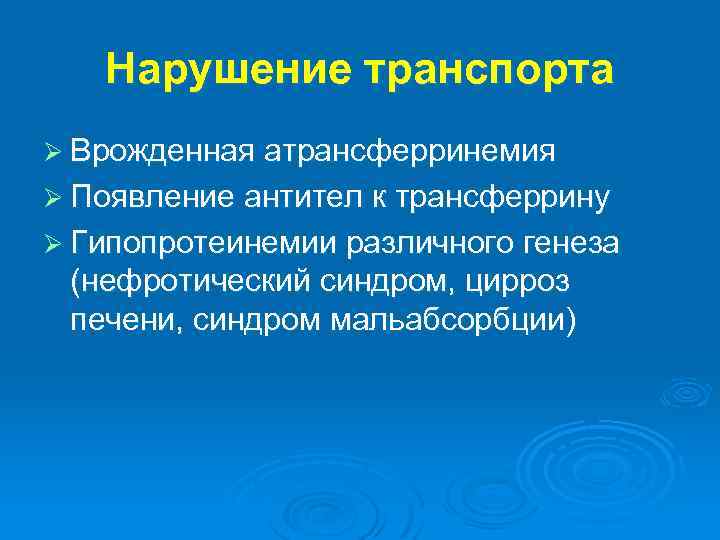 Нарушение транспорта

➢ Врожденная атрансферринемия
➢ Появление антител к трансферрину
➢ Гипопротеинемии различного генеза (нефротический синдром, цирроз печени, синдром мальабсорбции)